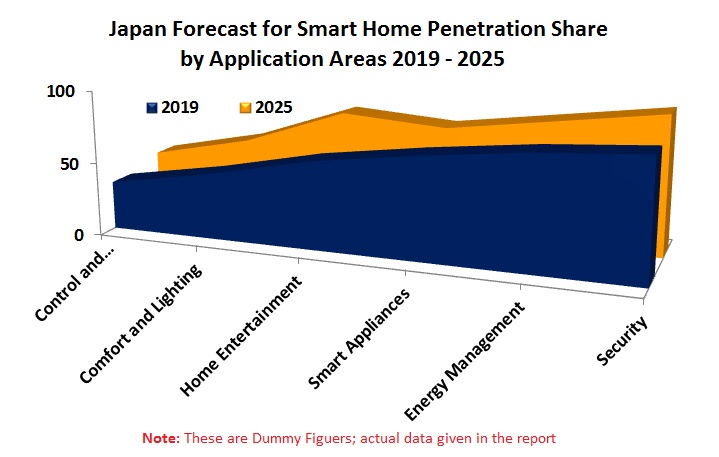 Japan Forecast for Smart Home Penetration Share by Application Areas 2019 - 2025

100

50

0

2019

2025

Control and...

Comfort and Lighting

Home Entertainment

Smart Appliances

Energy Management

Security

Note: These are Dummy Figuers; actual data given in the report